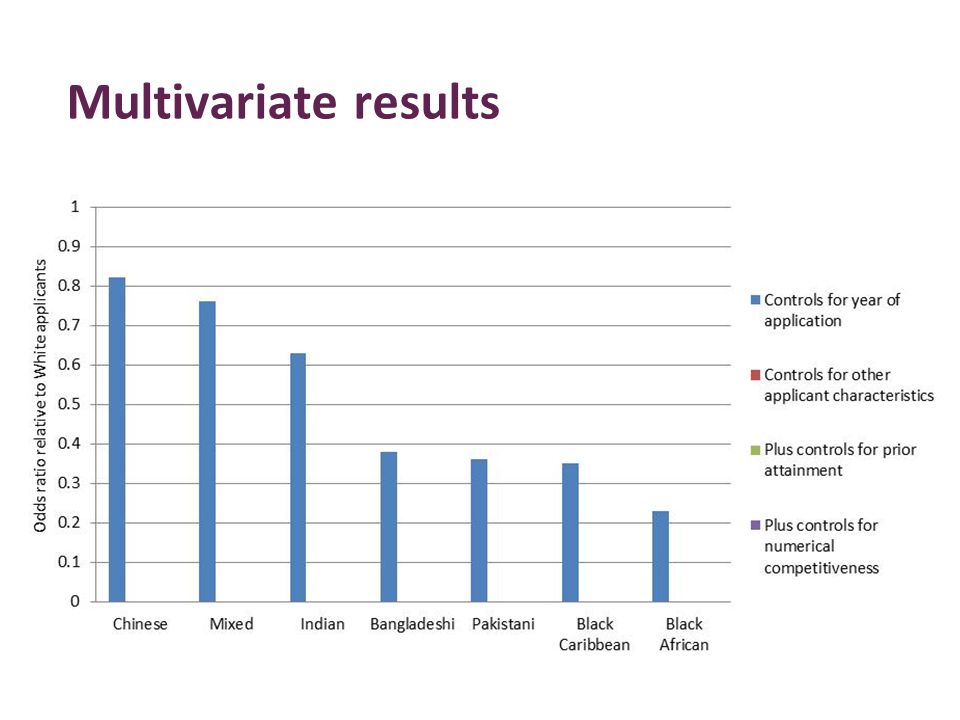 Multivariate results

Odds ratio relative to White applicants

1
0.9
0.8
0.7
0.6
0.5
0.4
0.3
0.2
0.1
0

Chinese
Mixed
Indian
Bangladeshi
Pakistani
Black Caribbean
Black African

Controls for year of application

Controls for other applicant characteristics

Plus controls for prior attainment

Plus controls for numerical competitiveness